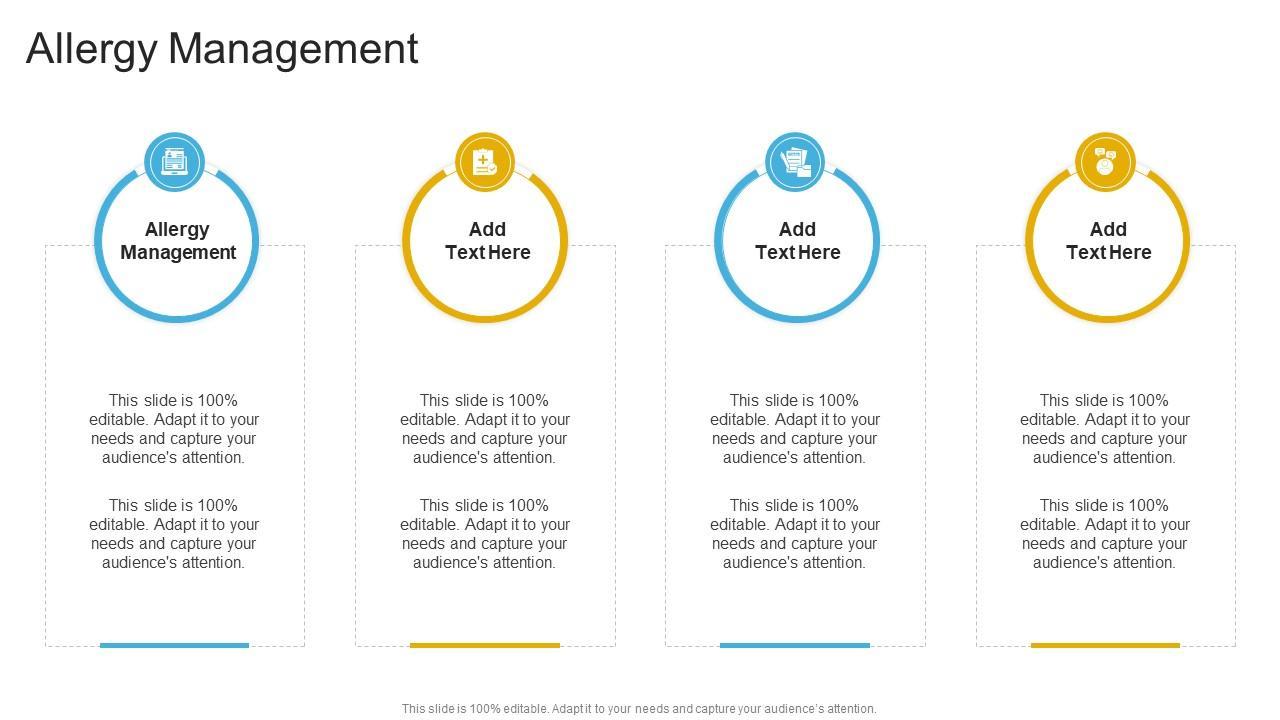 Allergy Management

Allergy Management

This slide is 100% editable. Adapt it to your needs and capture your audience's attention.

This slide is 100% editable. Adapt it to your needs and capture your audience's attention.

Add Text Here

This slide is 100% editable. Adapt it to your needs and capture your audience's attention.

This slide is 100% editable. Adapt it to your needs and capture your audience's attention.

Add Text Here

This slide is 100% editable. Adapt it to your needs and capture your audience's attention.

This slide is 100% editable. Adapt it to your needs and capture your audience's attention.

Add Text Here

This slide is 100% editable. Adapt it to your needs and capture your audience's attention.

This slide is 100% editable. Adapt it to your needs and capture your audience's attention.

This slide is 100% editable. Adapt it to your needs and capture your audience's attention.